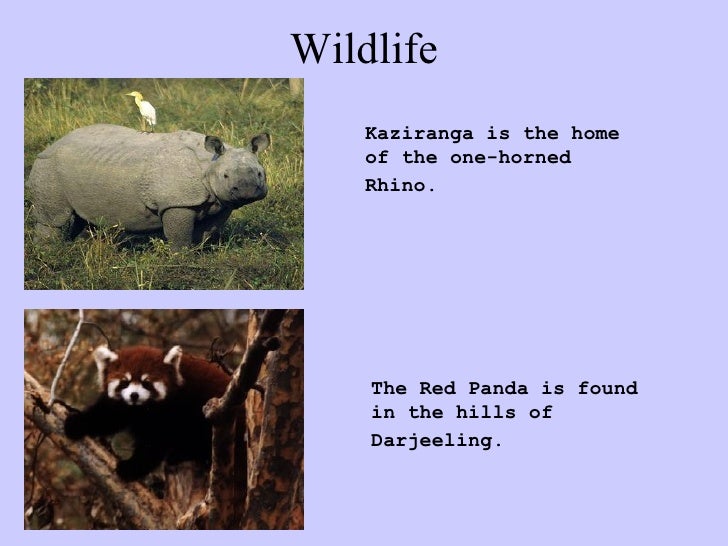 Wildlife

Kaziranga is the home of the one-horned Rhino.

The Red Panda is found in the hills of Darjeeling.